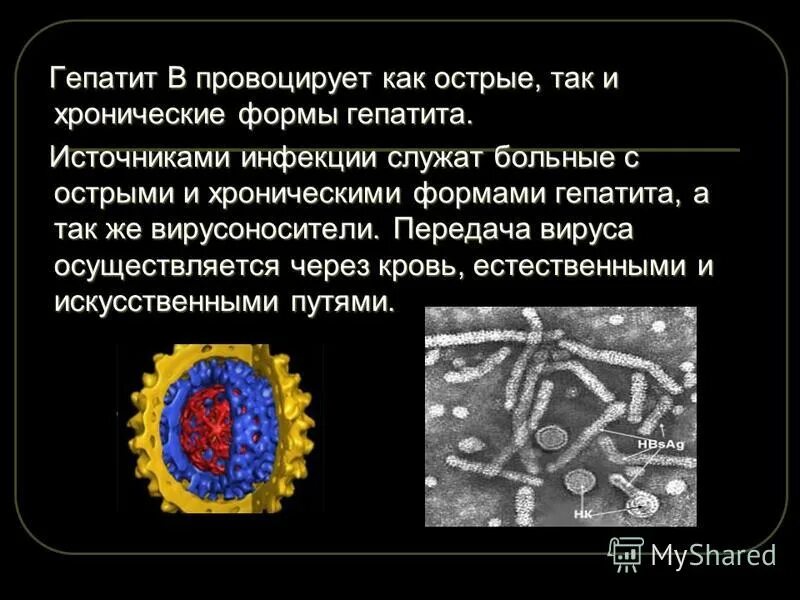 Гепатит В провоцирует как острые, так и хронические формы гепатита.

Источниками инфекции служат больные с острыми и хроническими формами гепатита, а так же вирусоносители. Передача вируса осуществляется через кровь, естественными и искусственными путями.

HBsAg

НК

MyShared